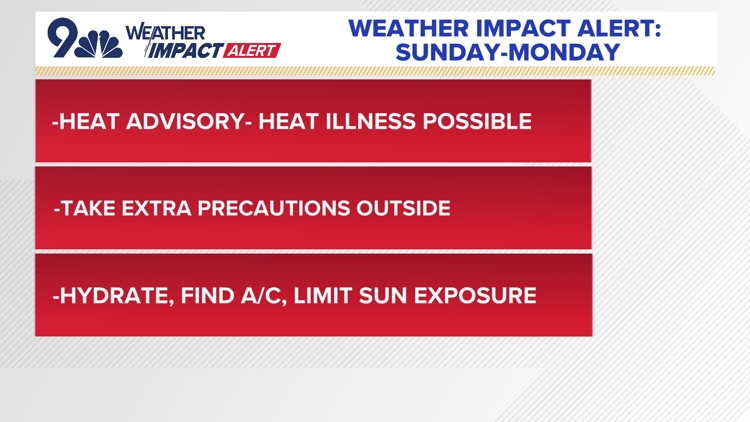 9 WEATHER IMPACT ALERT

WEATHER IMPACT ALERT: SUNDAY-MONDAY

-HEAT ADVISORY- HEAT ILLNESS POSSIBLE

-TAKE EXTRA PRECAUTIONS OUTSIDE

-HYDRATE, FIND A/C, LIMIT SUN EXPOSURE